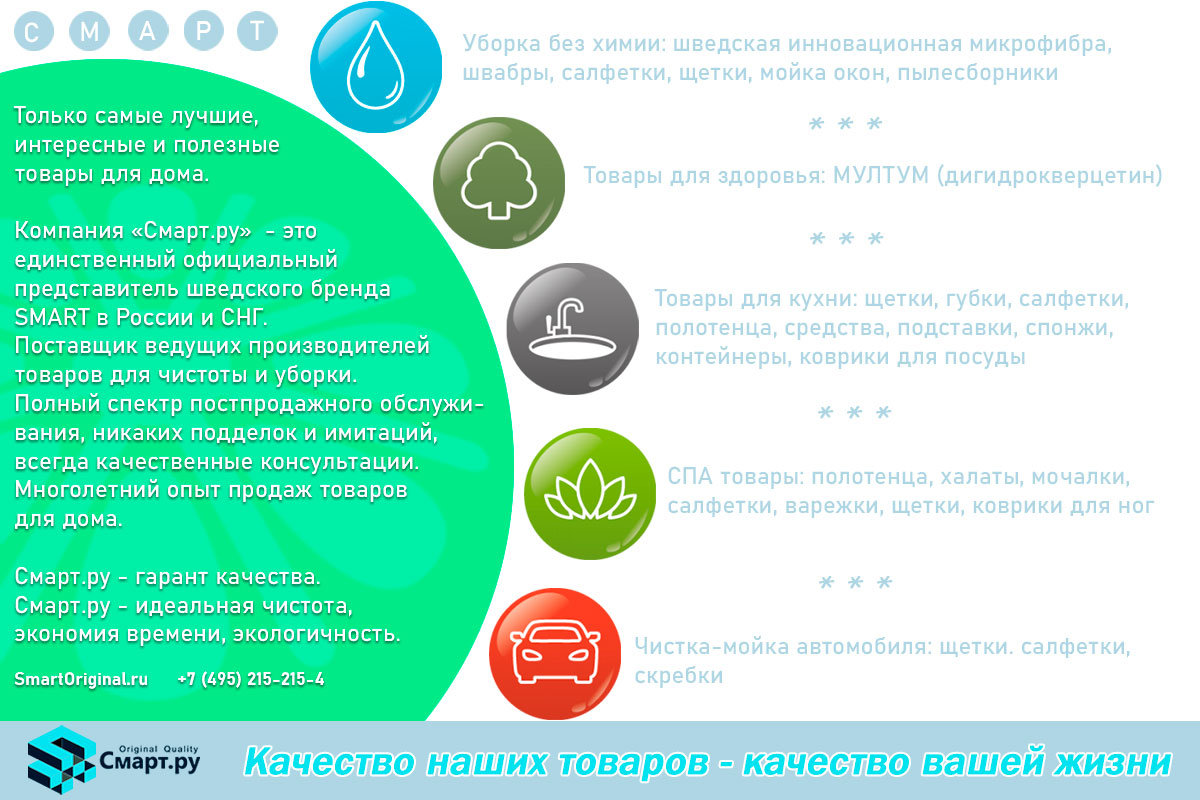 С М А Р Т

Только самые лучшие, интересные и полезные товары для дома.

Компания «Смарт.ру» - это единственный официальный представитель шведского бренда SMART в России и СНГ. Поставщик ведущих производителей товаров для чистоты и уборки. Полный спектр постпродажного обслуживания, никаких подделок и имитаций, всегда качественные консультации. Многолетний опыт продаж товаров для дома.

Смарт.ру - гарант качества. Смарт.ру - идеальная чистота, экономия времени, экологичность.

SmartOriginal.ru +7 (495) 215-215-4

Уборка без химии: шведская инновационная микрофибра, швабры, салфетки, щетки, мойка окон, пылесборники

* * *

Товары для здоровья: МУЛТУМ (дигидрокверцетин)

* * *

Товары для кухни: щетки, губки, салфетки, полотенца, средства, подставки, спонжи, контейнеры, коврики для посуды

* * *

СПА товары: полотенца, халаты, мочалки, салфетки, варежки, щетки, коврики для ног

* * *

Чистка-мойка автомобиля: щетки. салфетки, скребки

Original Quality Смарт.ру

Качество наших товаров - качество вашей жизни